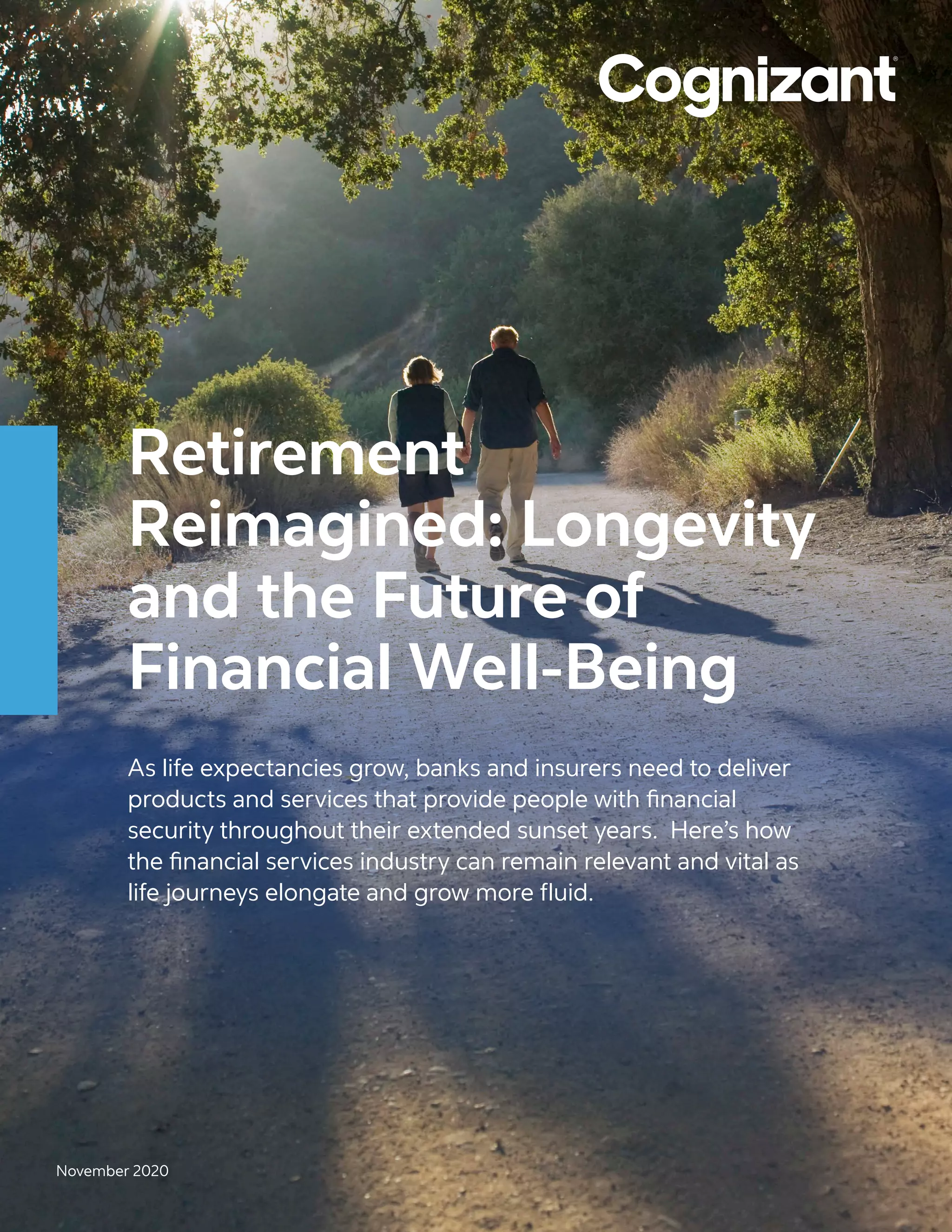 Cognizant®

Retirement Reimagined: Longevity and the Future of Financial Well-Being

As life expectancies grow, banks and insurers need to deliver products and services that provide people with financial security throughout their extended sunset years.  Here's how the financial services industry can remain relevant and vital as life journeys elongate and grow more fluid.

November 2020